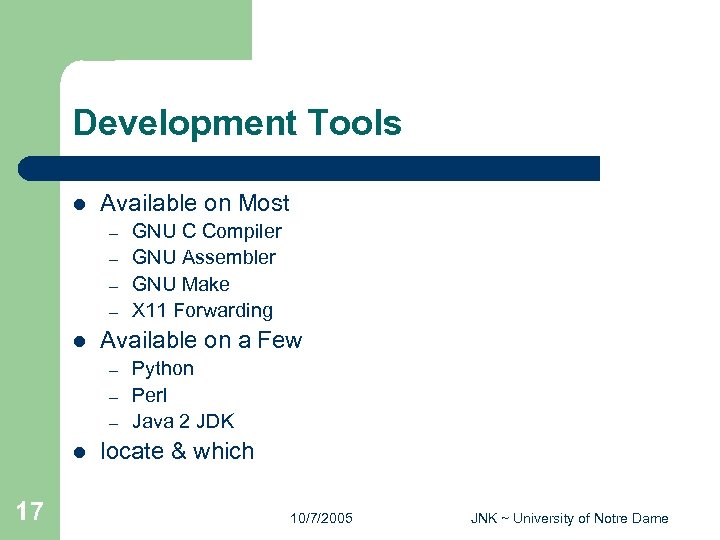 Development Tools

- Available on Most
  - GNU C Compiler
  - GNU Assembler
  - GNU Make
  - X11 Forwarding
- Available on a Few
  - Python
  - Perl
  - Java 2 JDK
- locate & which

17

10/7/2005

JNK ~ University of Notre Dame